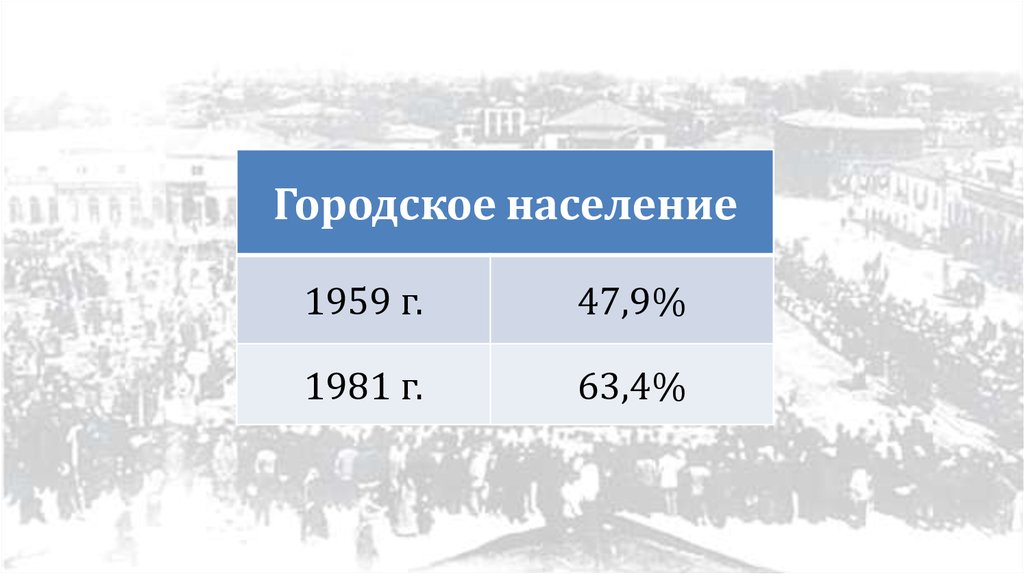 | Городское население | |
|---|---|
| 1959 г. | 47,9% |
| 1981 г. | 63,4% |